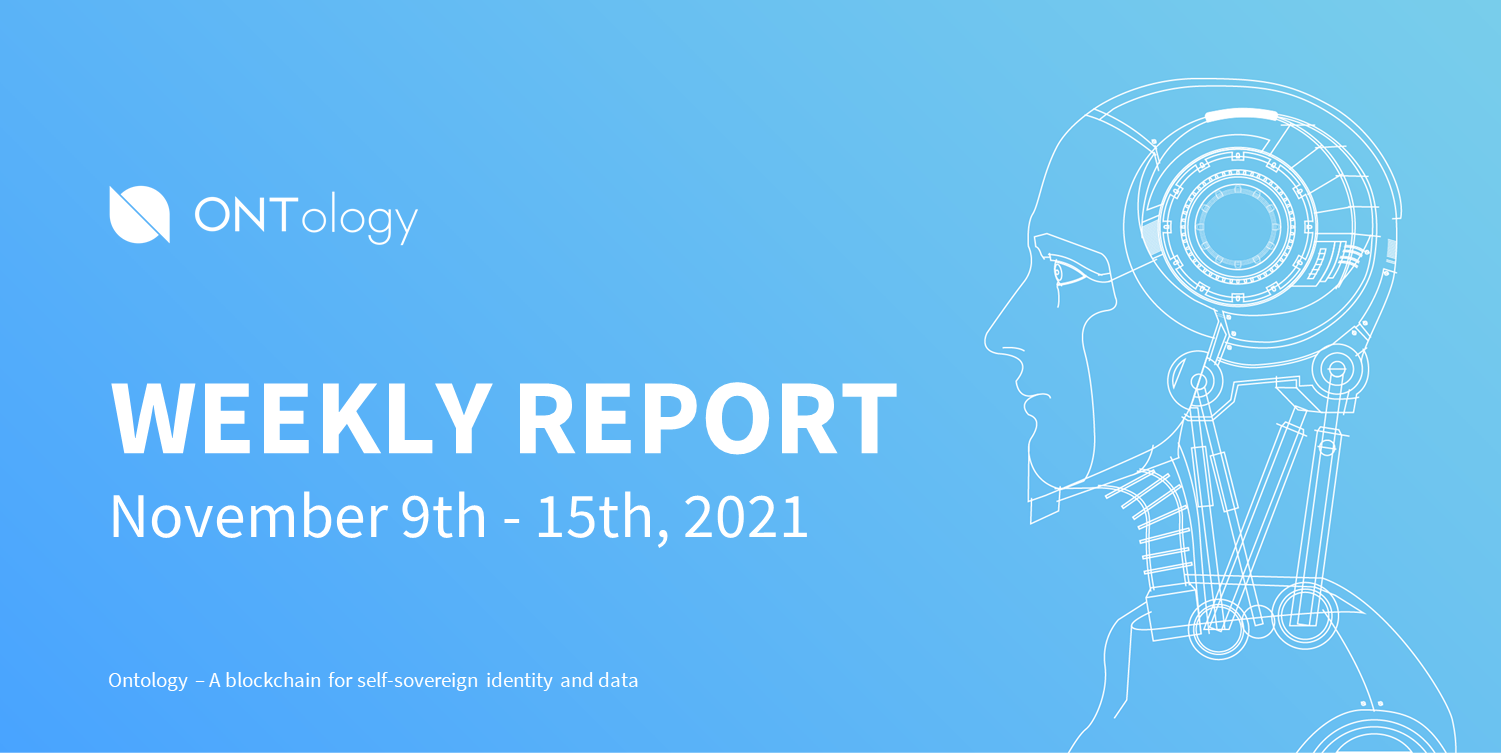 ONTology

WEEKLY REPORT
November 9th - 15th, 2021

Ontology – A blockchain for self-sovereign identity and data